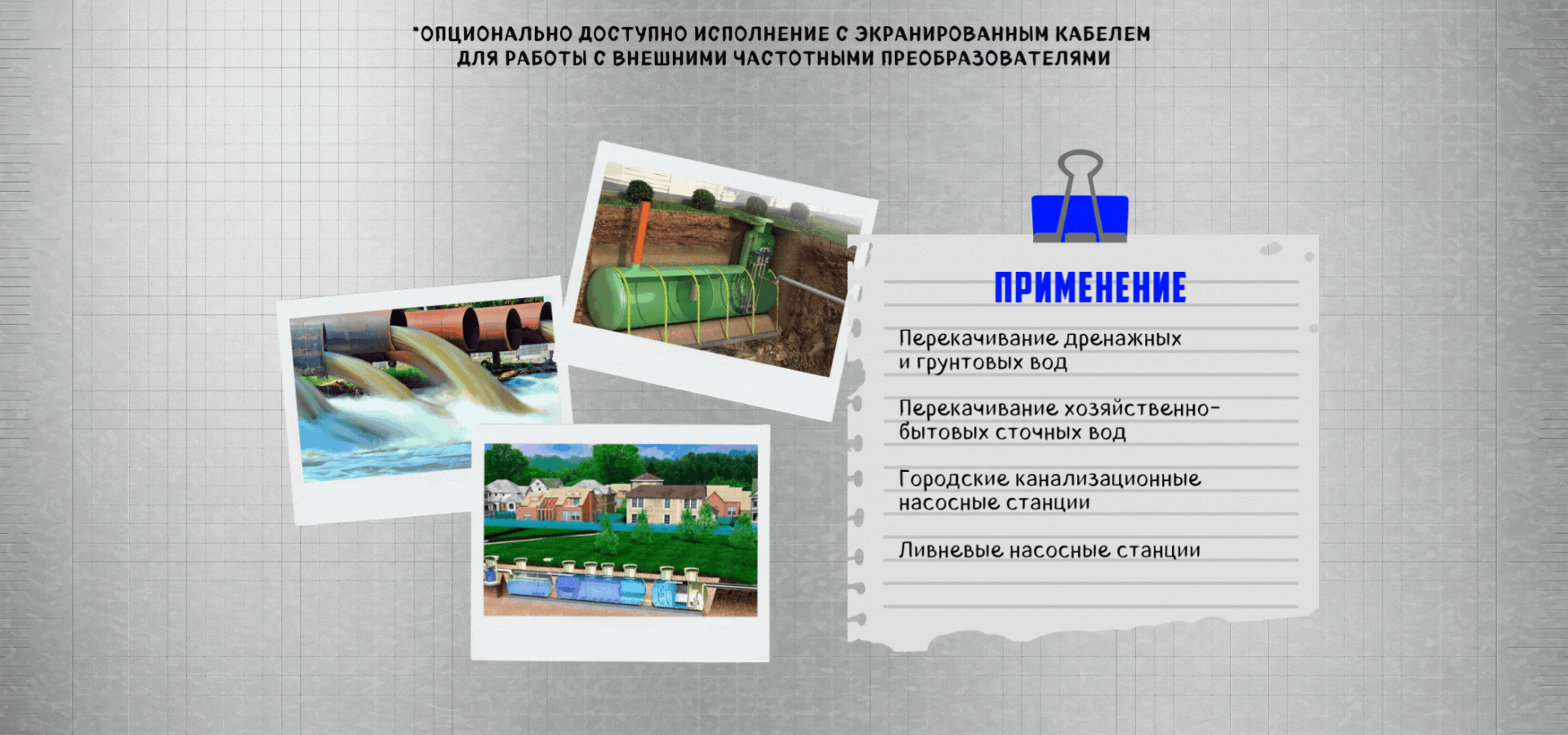 *ОПЦИОНАЛЬНО ДОСТУПНО ИСПОЛНЕНИЕ С ЭКРАНИРОВАННЫМ КАБЕЛЕМ ДЛЯ РАБОТЫ С ВНЕШНИМИ ЧАСТОТНЫМИ ПРЕОБРАЗОВАТЕЛЯМИ

ПРИМЕНЕНИЕ

Перекачивание дренажных и грунтовых вод

Перекачивание хозяйственно-бытовых сточных вод

Городские канализационные насосные станции

Ливневые насосные станции